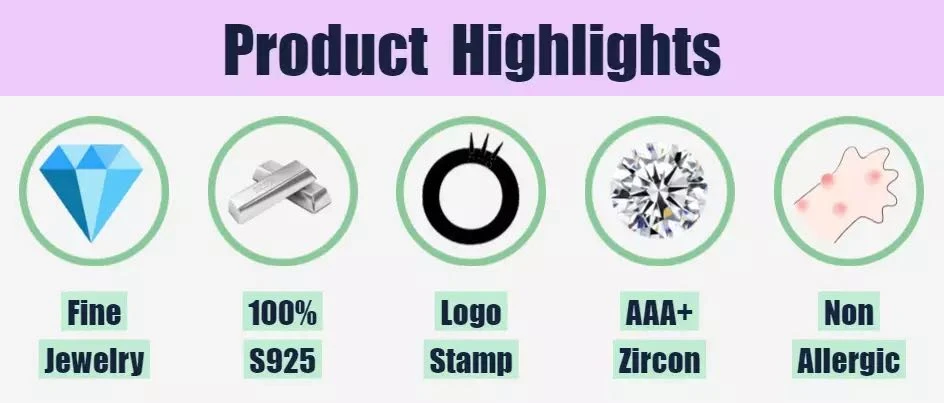 Product Highlights

Fine Jewelry

100% S925

Logo Stamp

AAA+ Zircon

Non Allergic